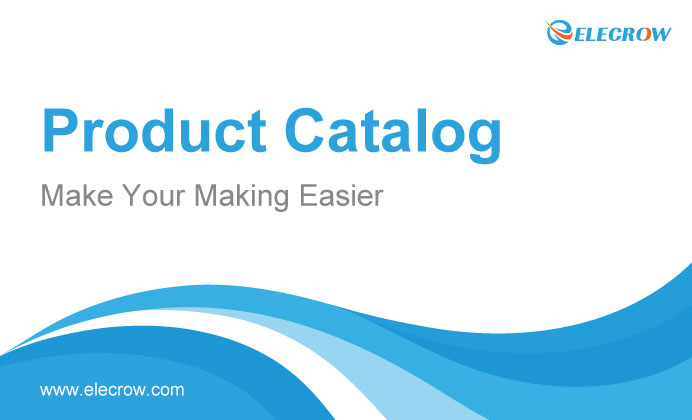 ELECROW

Product Catalog

Make Your Making Easier

www.elecrow.com